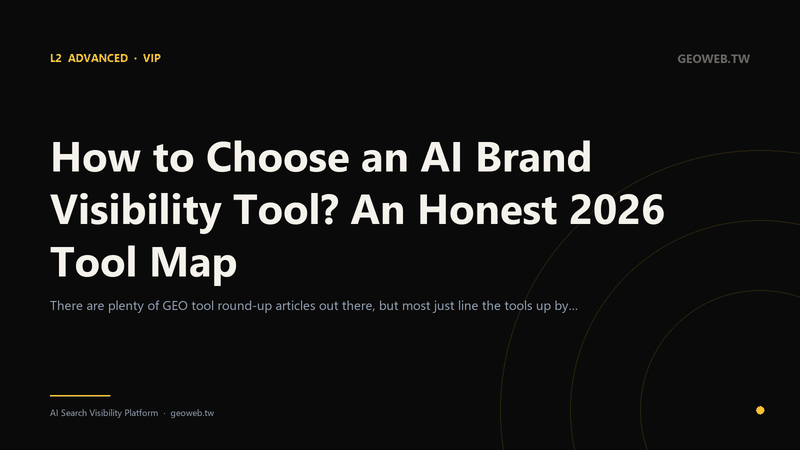 L2 ADVANCED · VIP

GEOWEB.TW

How to Choose an AI Brand Visibility Tool? An Honest 2026 Tool Map

There are plenty of GEO tool round-up articles out there, but most just line the tools up by...

AI Search Visibility Platform · geoweb.tw